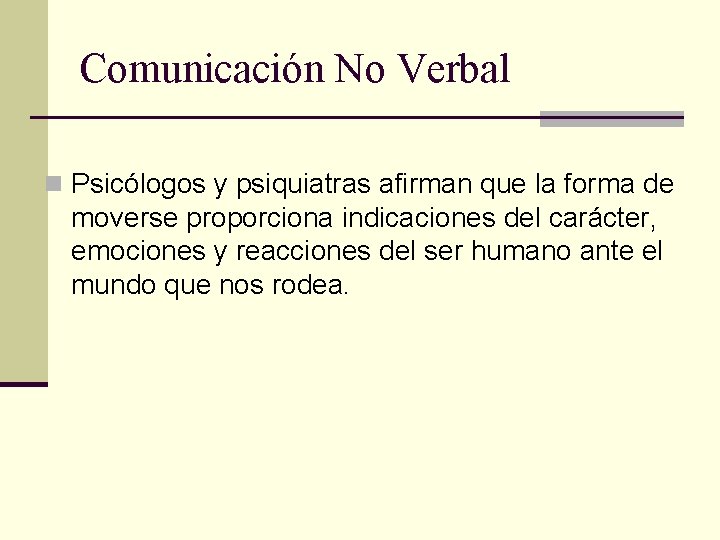 Comunicación No Verbal

Psicólogos y psiquiatras afirman que la forma de moverse proporciona indicaciones del carácter, emociones y reacciones del ser humano ante el mundo que nos rodea.